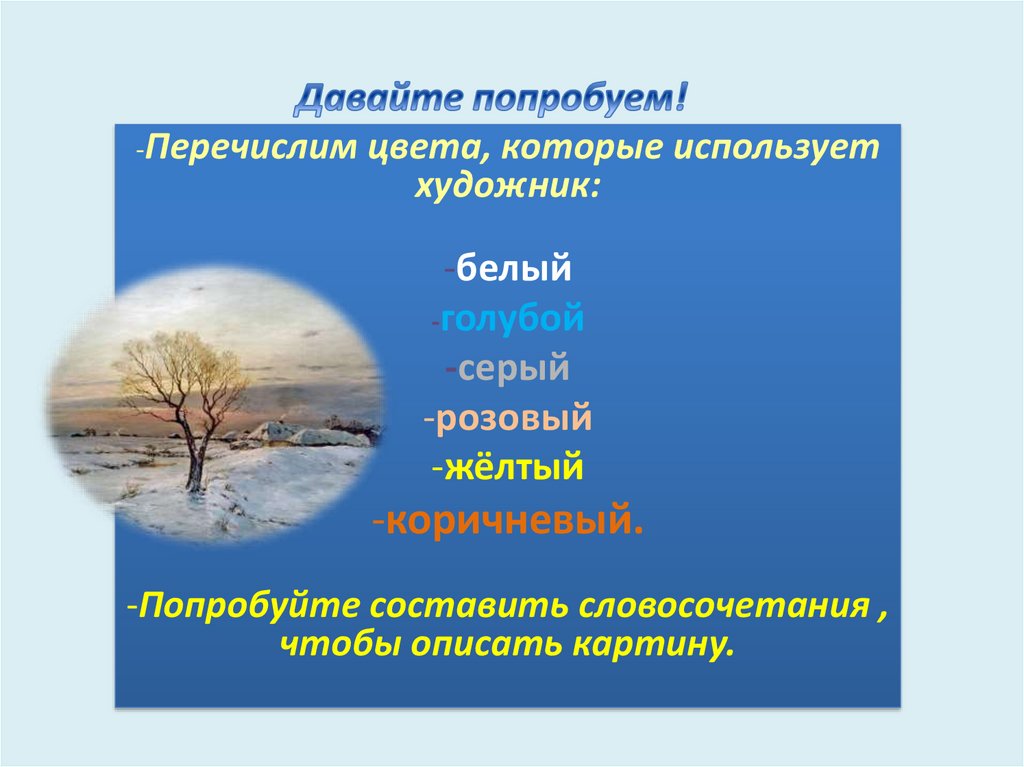 Давайте попробуем!

-Перечислим цвета, которые использует художник:

-белый
-голубой
-серый
-розовый
-жёлтый
-коричневый.

-Попробуйте составить словосочетания , чтобы описать картину.